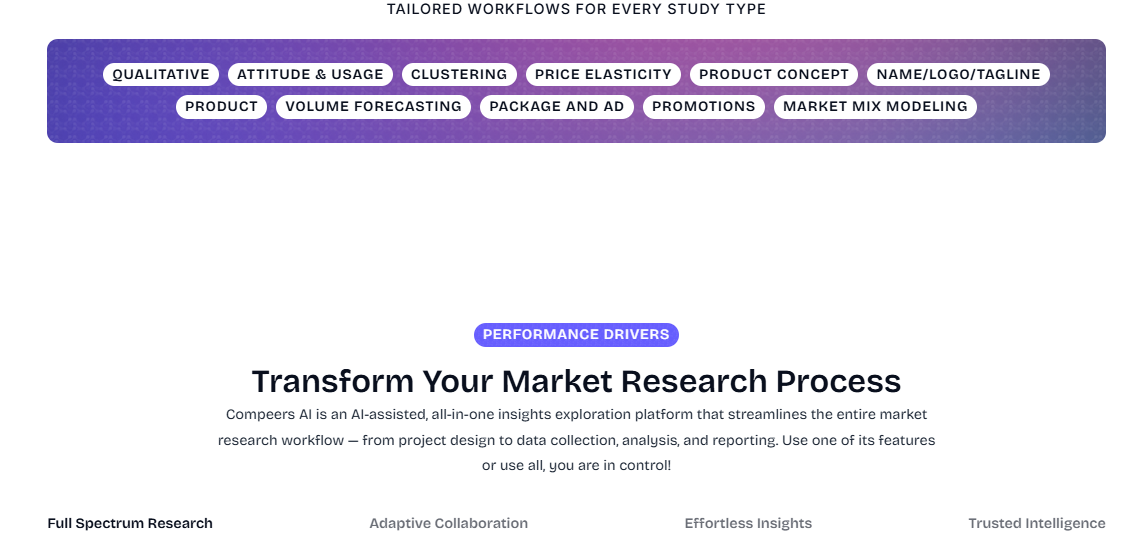 TAILORED WORKFLOWS FOR EVERY STUDY TYPE

QUALITATIVE ATTITUDE & USAGE CLUSTERING PRICE ELASTICITY PRODUCT CONCEPT NAME/LOGO/TAGLINE PRODUCT VOLUME FORECASTING PACKAGE AND AD PROMOTIONS MARKET MIX MODELING

PERFORMANCE DRIVERS

Transform Your Market Research Process

Compeers AI is an AI-assisted, all-in-one insights exploration platform that streamlines the entire market research workflow — from project design to data collection, analysis, and reporting. Use one of its features or use all, you are in control!

Full Spectrum Research Adaptive Collaboration Effortless Insights Trusted Intelligence